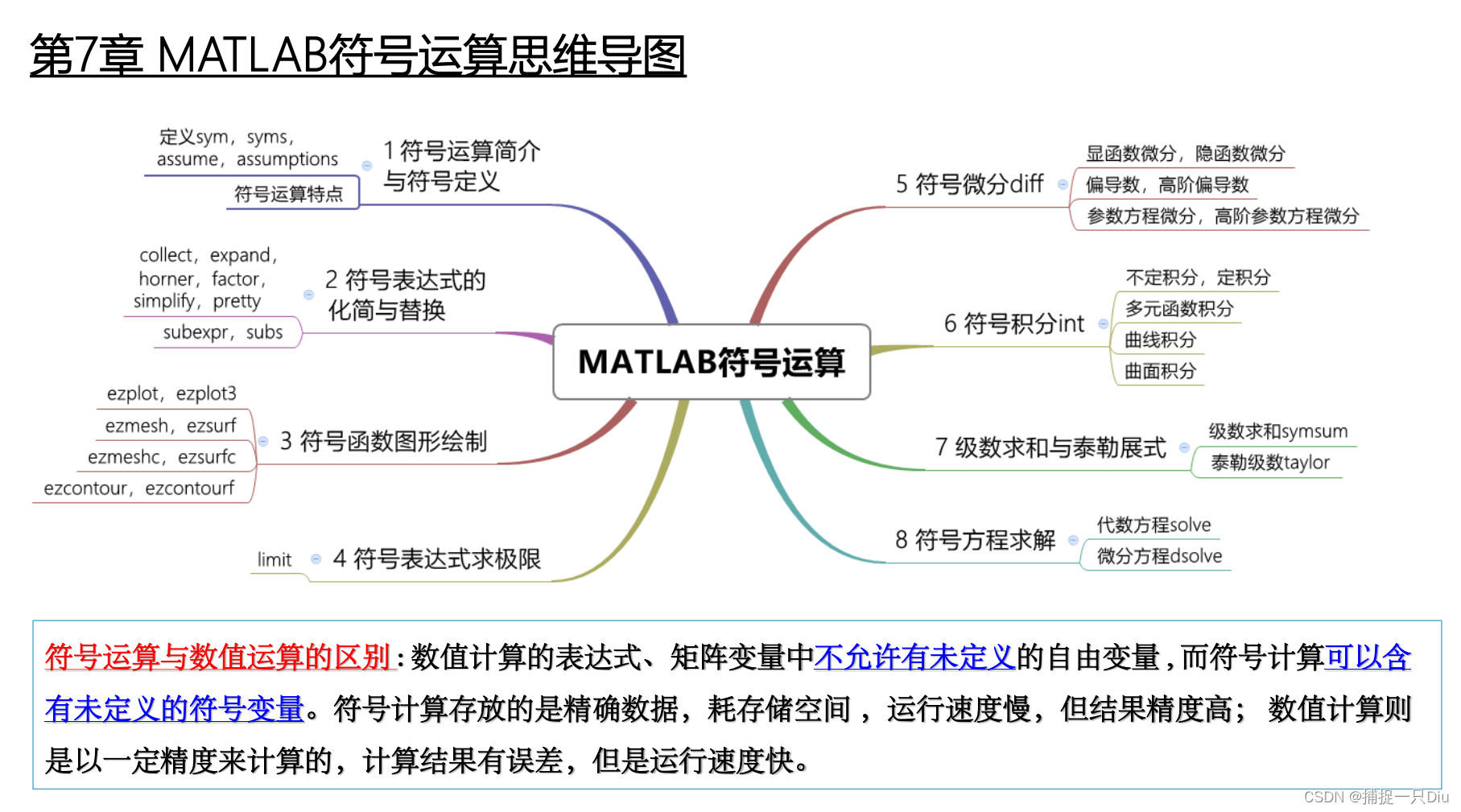 第7章 MATLAB符号运算思维导图

MATLAB符号运算

1 符号运算简介与符号定义
定义sym，syms，assume，assumptions
符号运算特点

2 符号表达式的化简与替换
collect，expand，horner，factor，simplify，pretty
subexpr，subs

3 符号函数图形绘制
ezplot，ezplot3
ezmesh，ezsurf
ezmeshc，ezsurfc
ezcontour，ezcontourf

4 符号表达式求极限
limit

5 符号微分diff
显函数微分，隐函数微分
偏导数，高阶偏导数
参数方程微分，高阶参数方程微分

6 符号积分int
不定积分，定积分
多元函数积分
曲线积分
曲面积分

7 级数求和与泰勒展式
级数求和symsum
泰勒级数taylor

8 符号方程求解
代数方程solve
微分方程dsolve

符号运算与数值运算的区别：数值计算的表达式、矩阵变量中不允许有未定义的自由变量，而符号计算可以含有未定义的符号变量。符号计算存放的是精确数据，耗存储空间，运行速度慢，但结果精度高；数值计算则是以一定精度来计算的，计算结果有误差，但是运行速度快。

CSDN @捕捉一只Diu